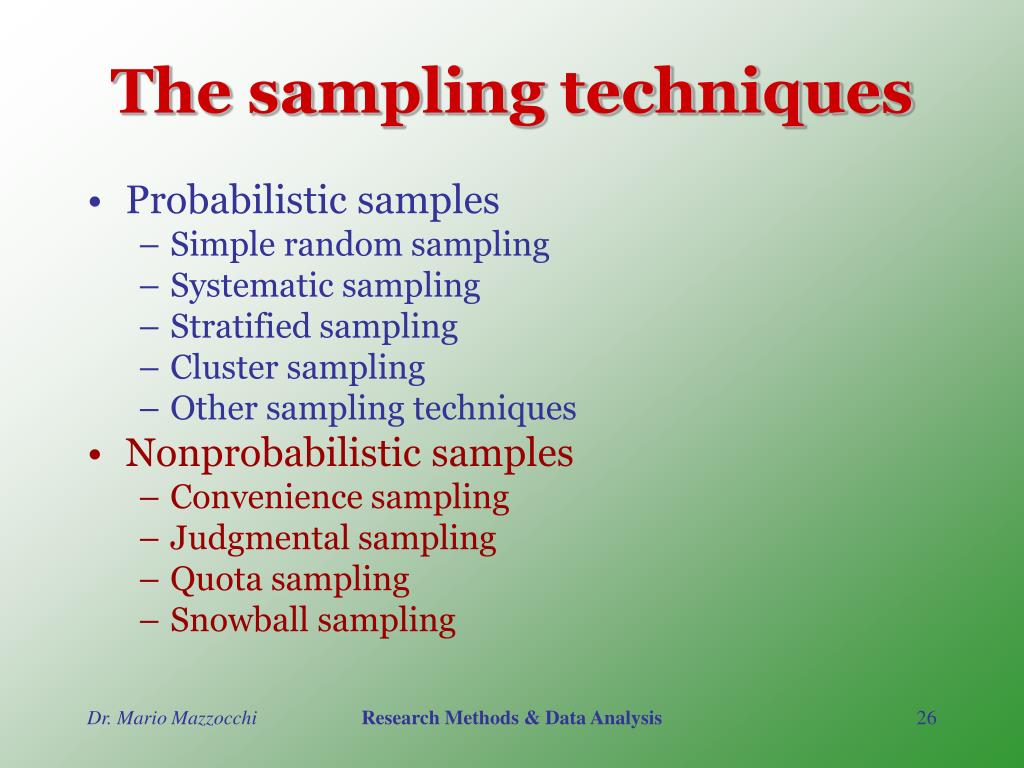 The sampling techniques

• Probabilistic samples
– Simple random sampling
– Systematic sampling
– Stratified sampling
– Cluster sampling
– Other sampling techniques
• Nonprobabilistic samples
– Convenience sampling
– Judgmental sampling
– Quota sampling
– Snowball sampling

Dr. Mario Mazzocchi
Research Methods & Data Analysis
26